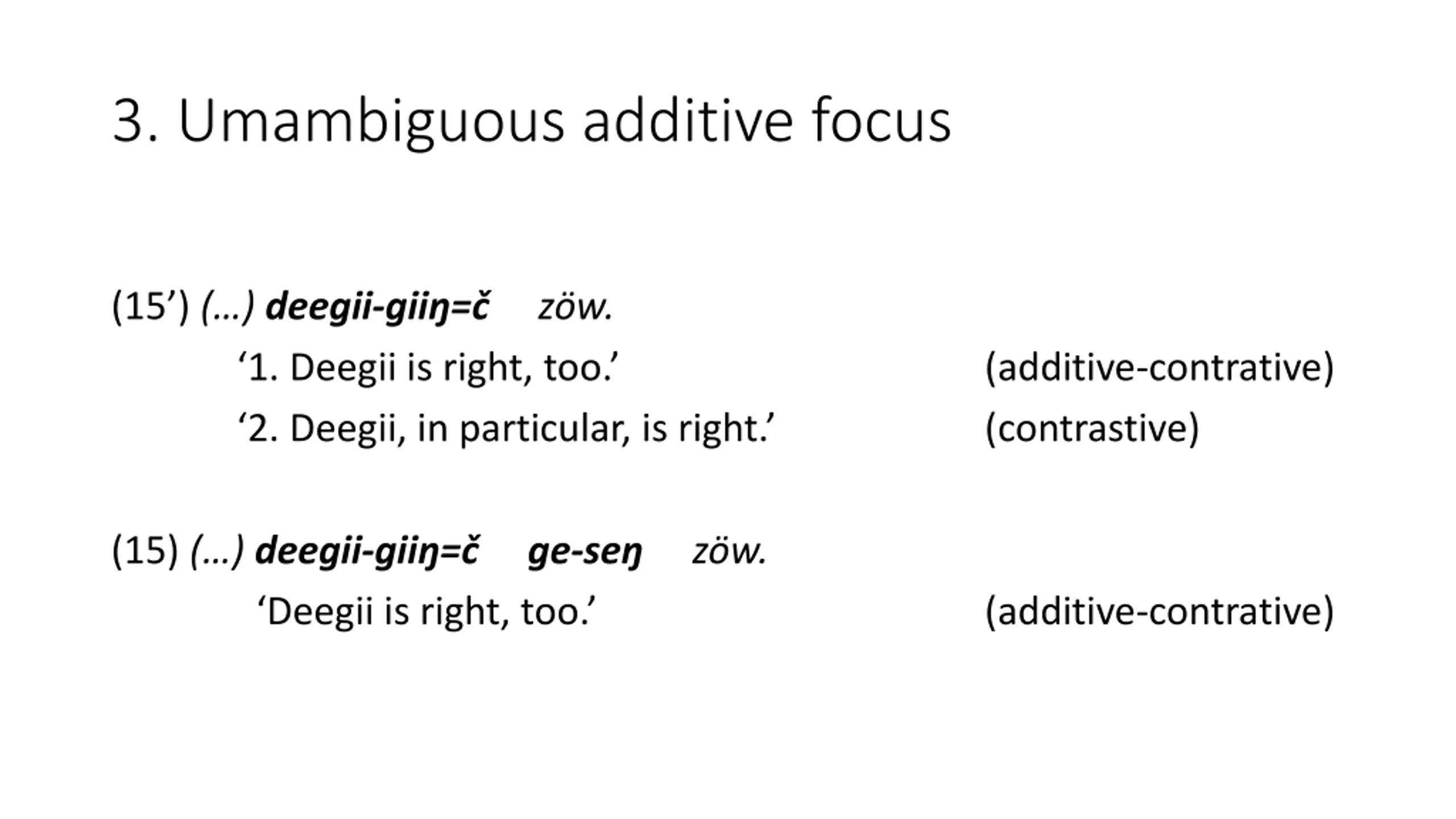 3. Umambiguous additive focus

(15’) (…) deegii-giiŋ=č zöw.
‘1. Deegii is right, too.’ (additive-contrative)
‘2. Deegii, in particular, is right.’ (contrastive)

(15) (…) deegii-giiŋ=č ge-seŋ zöw.
‘Deegii is right, too.’ (additive-contrative)